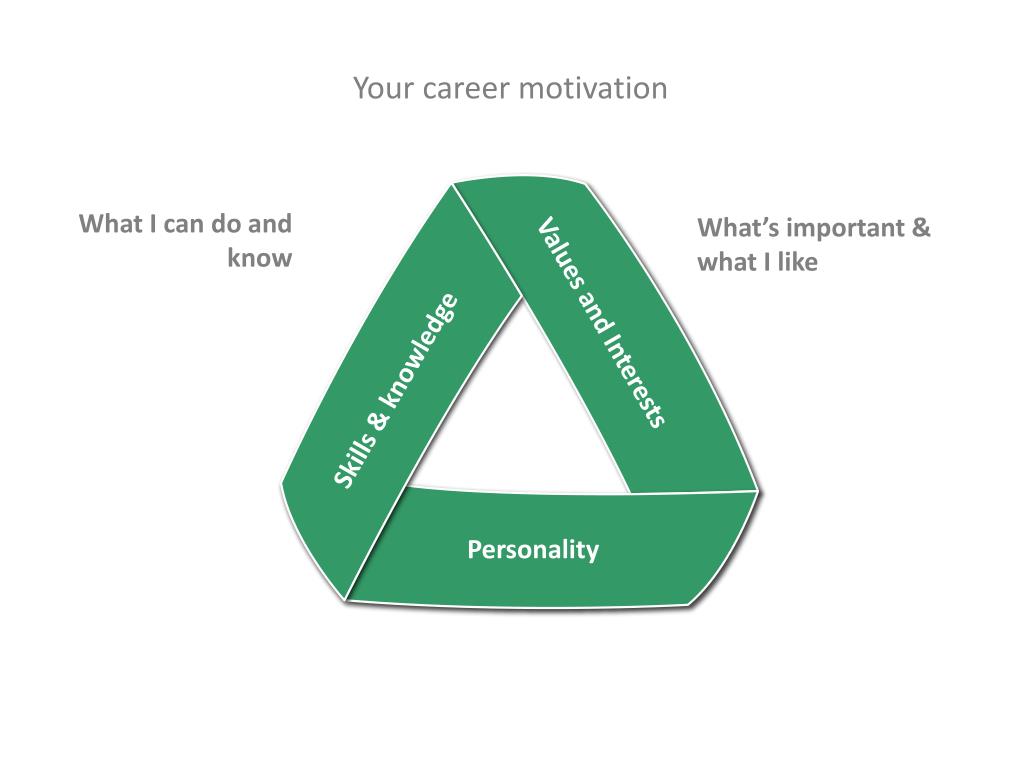 Your career motivation

What I can do and know

What's important & what I like

Skills & knowledge

Values and Interests

Personality